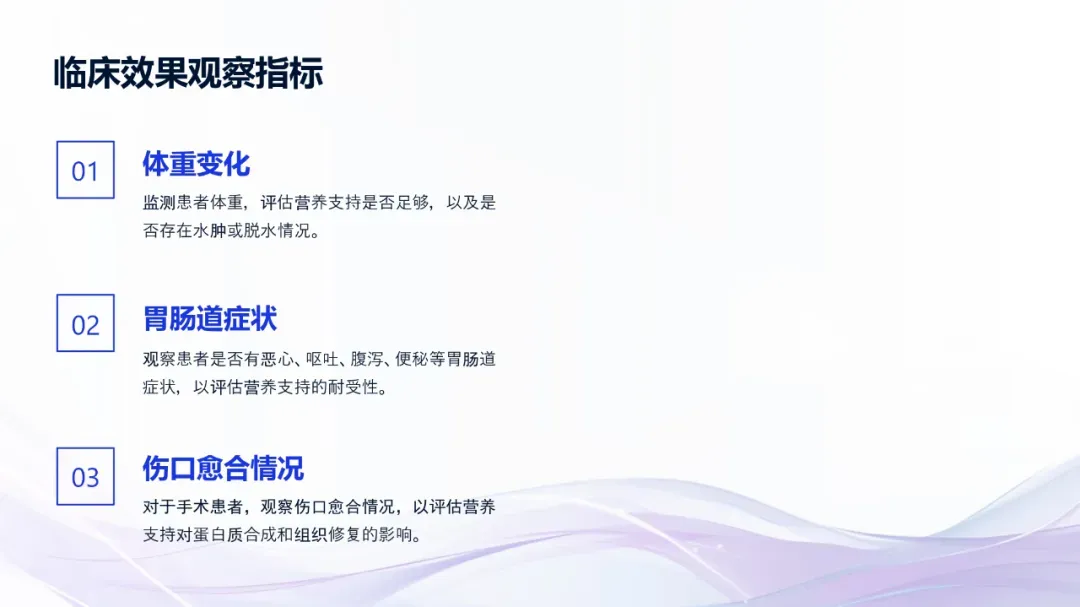 临床效果观察指标

01

体重变化

监测患者体重，评估营养支持是否足够，以及是否存在水肿或脱水情况。

02

胃肠道症状

观察患者是否有恶心、呕吐、腹泻、便秘等胃肠道症状，以评估营养支持的耐受性。

03

伤口愈合情况

对于手术患者，观察伤口愈合情况，以评估营养支持对蛋白质合成和组织修复的影响。